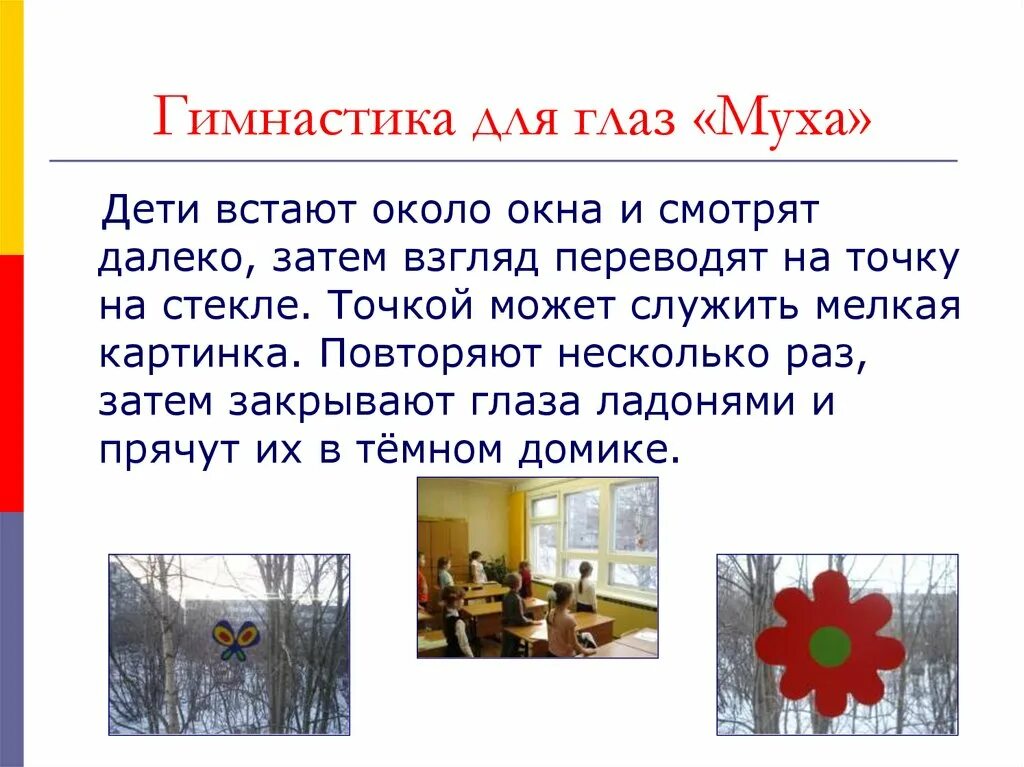 Гимнастика для глаз «Муха»

Дети встают около окна и смотрят далеко, затем взгляд переводят на точку на стекле. Точкой может служить мелкая картинка. Повторяют несколько раз, затем закрывают глаза ладонями и прячут их в тёмном домике.